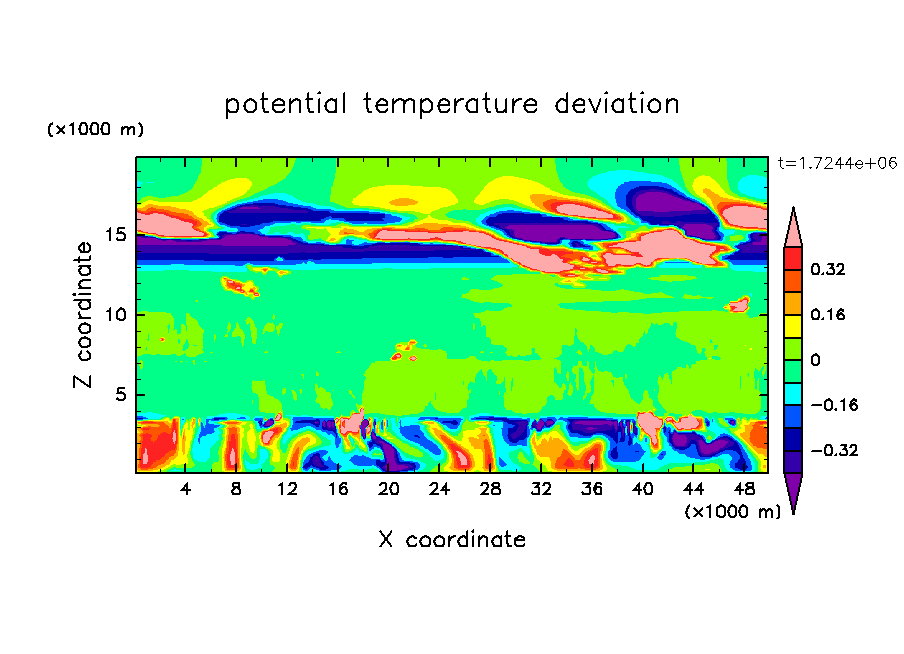 potential temperature deviation

(×1000 m)

t=1.7244e+06

Z coordinate

15
10
5

4 8 12 16 20 24 28 32 36 40 44 48

(×1000 m)

X coordinate

0.32
0.16
0
−0.16
−0.32